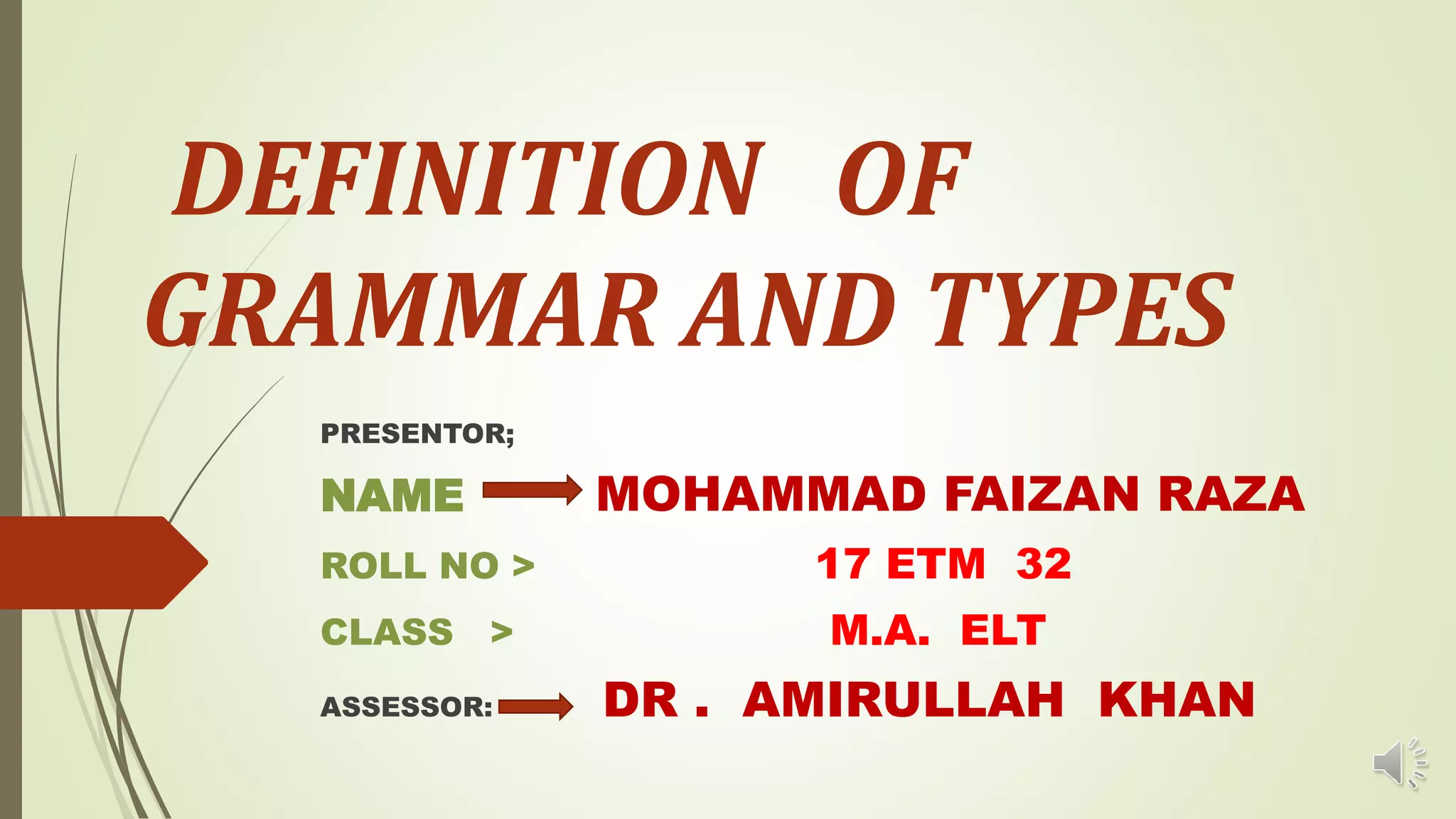 DEFINITION OF GRAMMAR AND TYPES

PRESENTOR;

NAME MOHAMMAD FAIZAN RAZA

ROLL NO > 17 ETM 32

CLASS > M.A. ELT

ASSESSOR: DR . AMIRULLAH KHAN